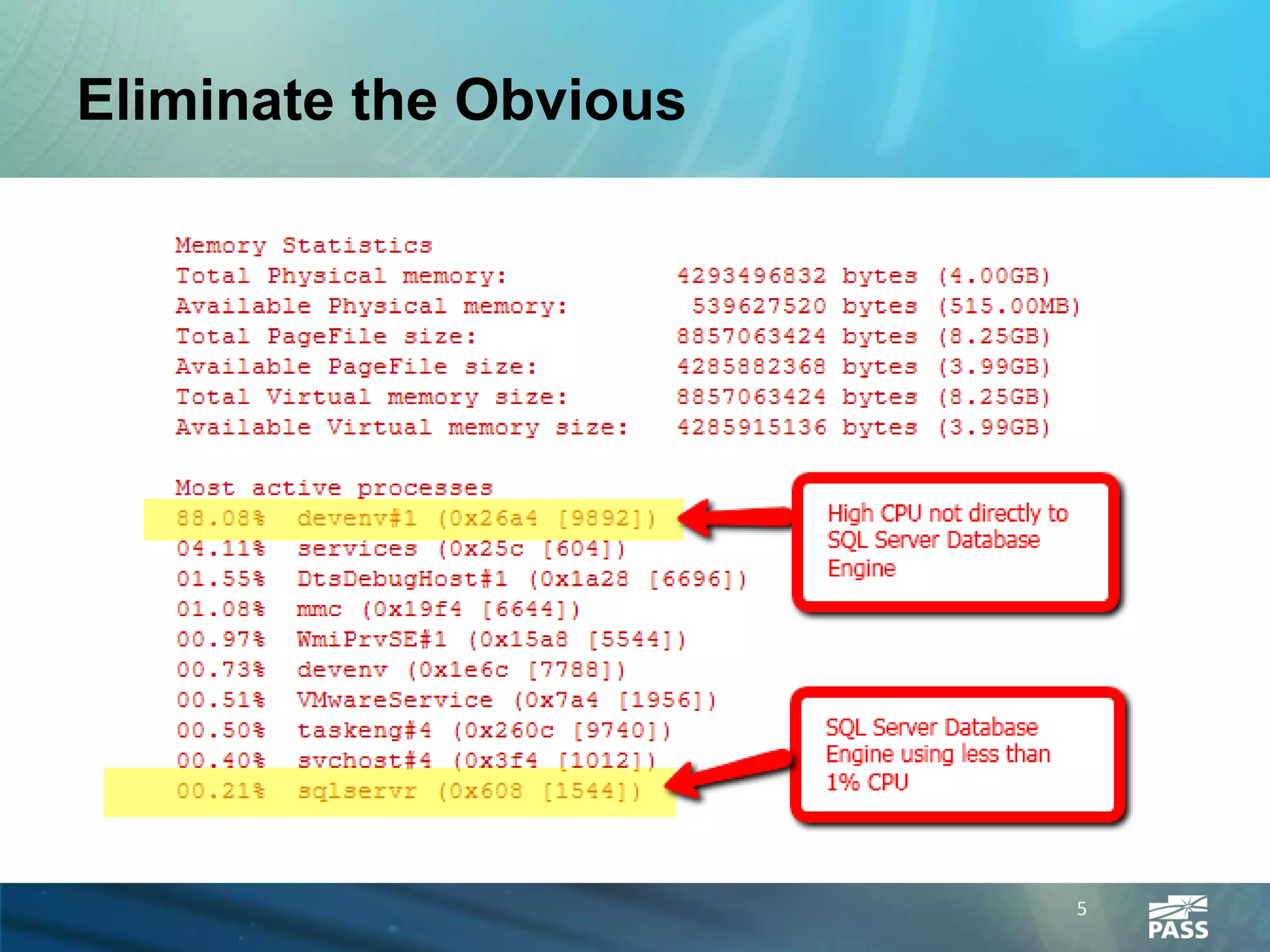 Eliminate the Obvious

Memory Statistics
Total Physical memory: 4293496832 bytes (4.00GB)
Available Physical memory: 539627520 bytes (515.00MB)
Total PageFile size: 8857063424 bytes (8.25GB)
Available PageFile size: 4285882368 bytes (3.99GB)
Total Virtual memory size: 8857063424 bytes (8.25GB)
Available Virtual memory size: 4285915136 bytes (3.99GB)

Most active processes
88.08% devenv#1 (0x26a4 [9892])
04.11% services (0x25c [604])
01.55% DtsDebugHost#1 (0x1a28 [6696])
01.08% mmc (0x19f4 [6644])
00.97% WmiPrvSE#1 (0x15a8 [5544])
00.73% devenv (0x1e6c [7788])
00.51% VMwareService (0x7a4 [1956])
00.50% taskeng#4 (0x260c [9740])
00.40% svchost#4 (0x3f4 [1012])
00.21% sqlservr (0x608 [1544])

High CPU not directly to SQL Server Database Engine

SQL Server Database Engine using less than 1% CPU

5

PASS